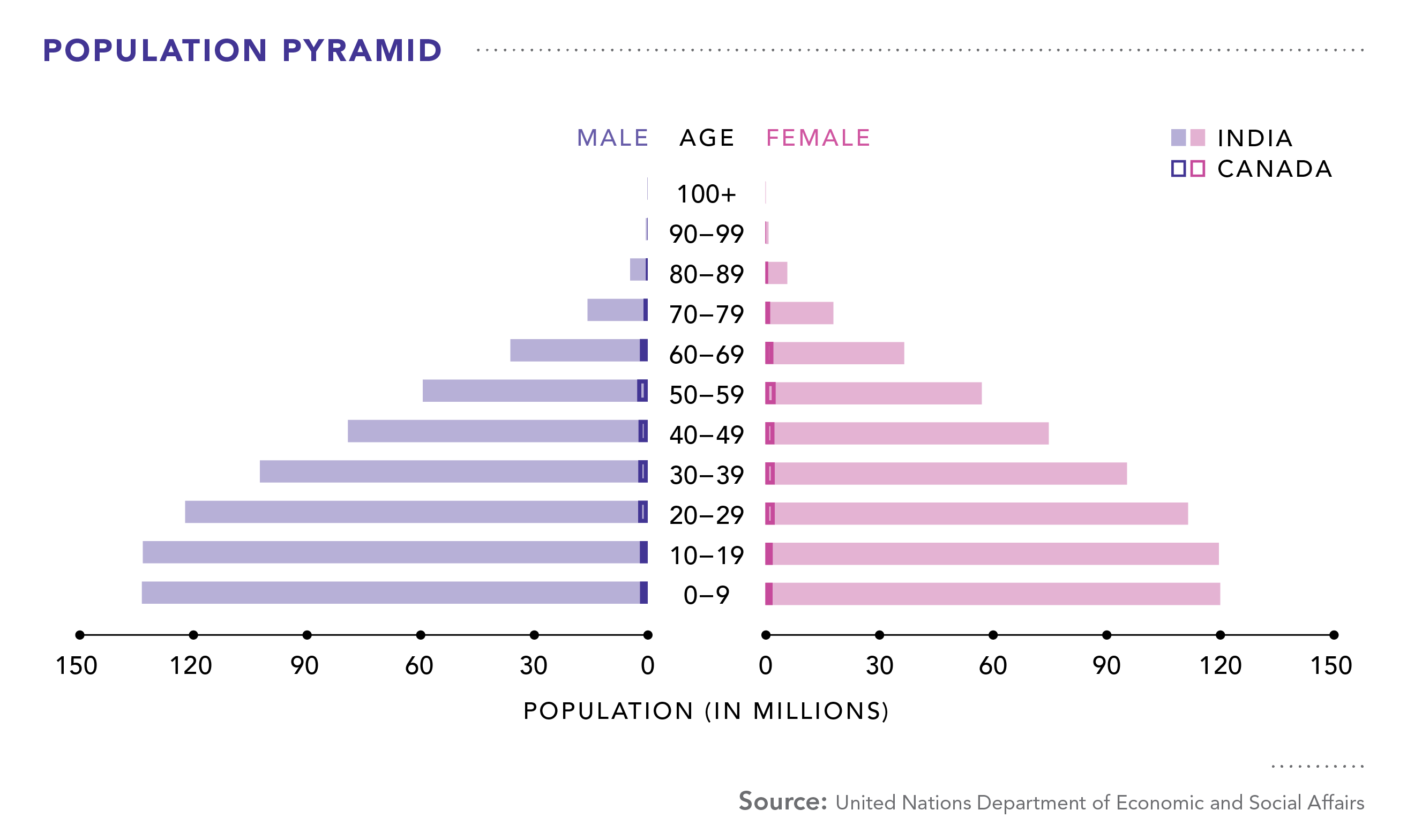 POPULATION PYRAMID

MALE AGE FEMALE

INDIA
CANADA

100+
90–99
80–89
70–79
60–69
50–59
40–49
30–39
20–29
10–19
0–9

150 120 90 60 30 0 0 30 60 90 120 150

POPULATION (IN MILLIONS)

Source: United Nations Department of Economic and Social Affairs